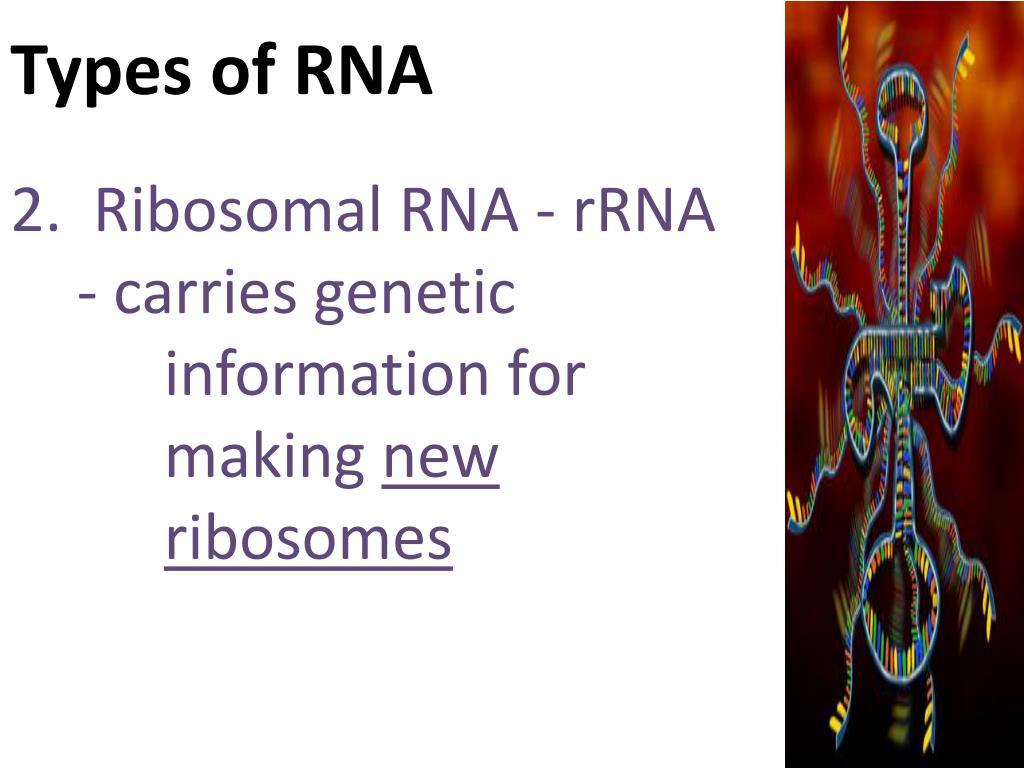 Types of RNA

2. Ribosomal RNA - rRNA
- carries genetic information for making new ribosomes